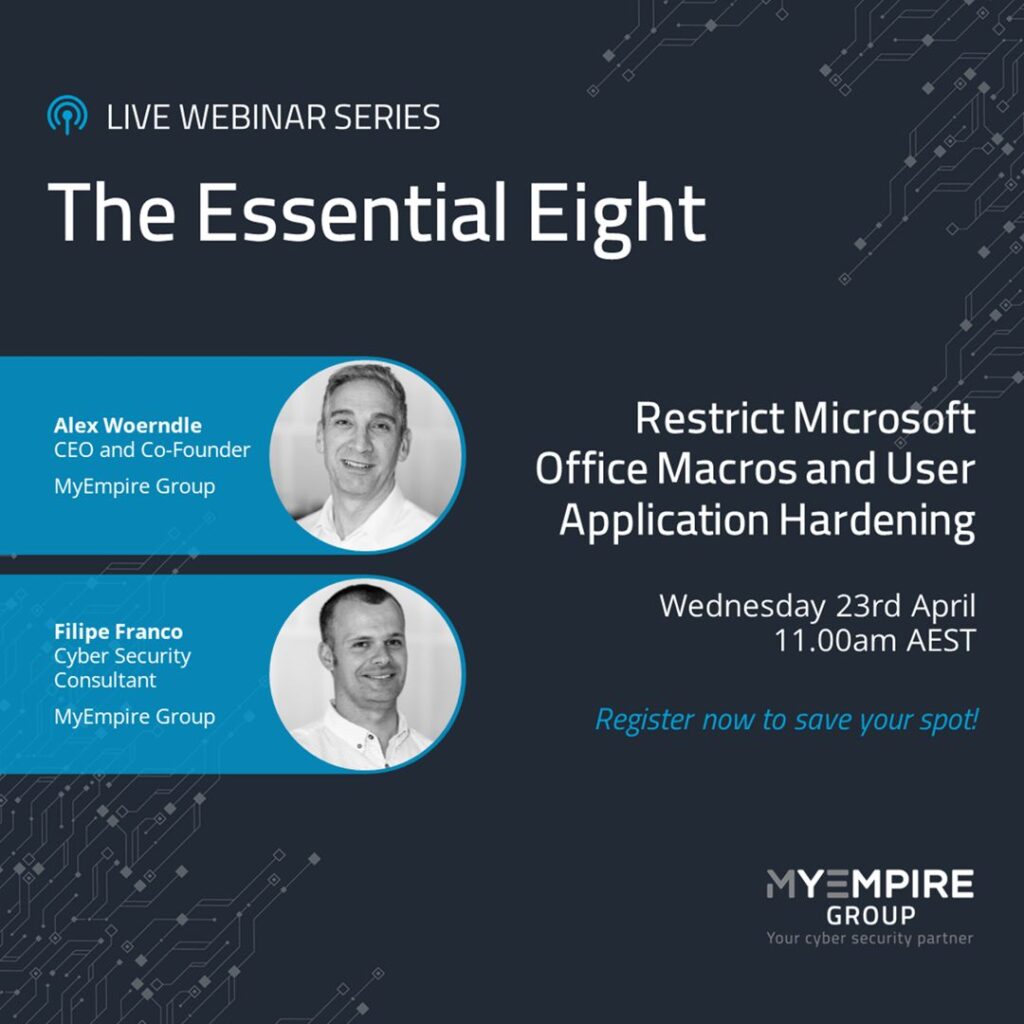 LIVE WEBINAR SERIES

The Essential Eight

Alex Woerndle
CEO and Co-Founder
MyEmpire Group

Filipe Franco
Cyber Security Consultant
MyEmpire Group

Restrict Microsoft Office Macros and User Application Hardening

Wednesday 23rd April
11.00am AEST

Register now to save your spot!

MYEMPIRE
GROUP
Your cyber security partner